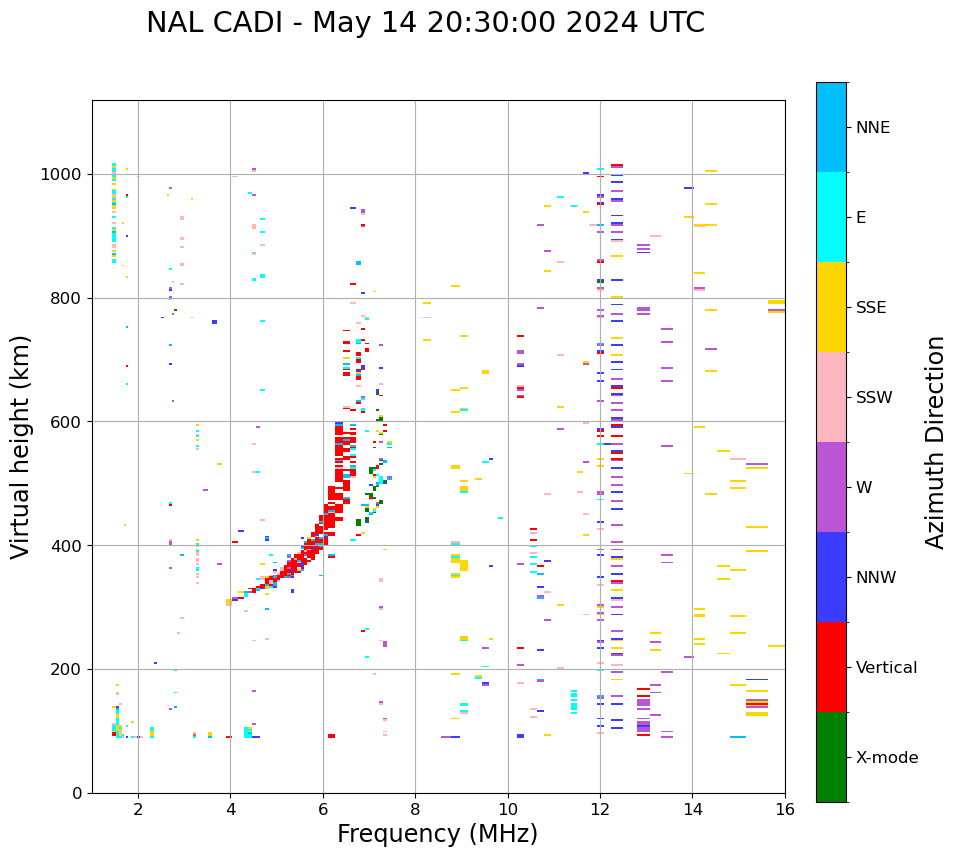 NAL CADI - May 14 20:30:00 2024 UTC

Virtual height (km)

1000
800
600
400
200
0

2
4
6
8
10
12
14
16

Frequency (MHz)

NNE
E
SSE
SSW
W
NNW
Vertical
X-mode

Azimuth Direction